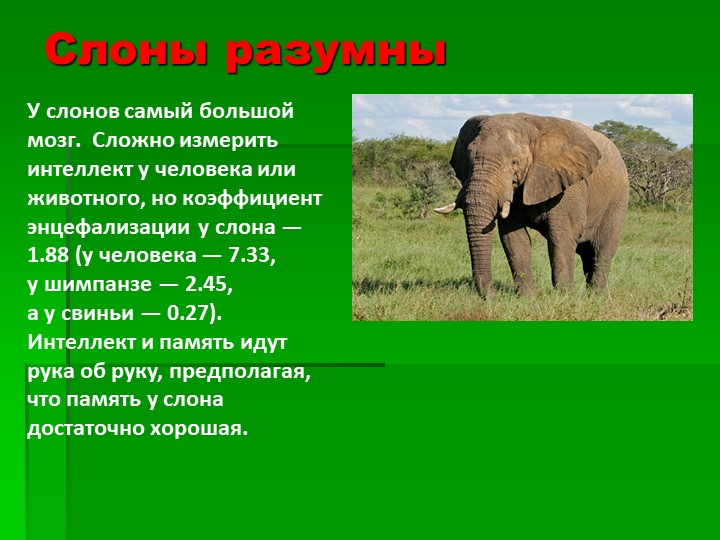 Слоны разумны

У слонов самый большой мозг. Сложно измерить интеллект у человека или животного, но коэффициент энцефализации у слона — 1.88 (у человека — 7.33, у шимпанзе — 2.45, а у свиньи — 0.27). Интеллект и память идут рука об руку, предполагая, что память у слона достаточно хорошая.